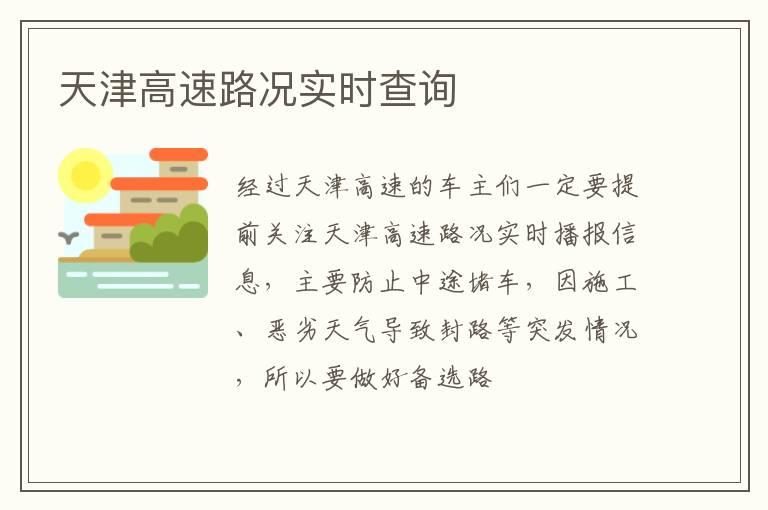 天津高速路况实时查询

经过天津高速的车主们一定要提前关注天津高速路况实时播报信息，主要防止中途堵车，因施工、恶劣天气导致封路等突发情况，所以要做好备选路